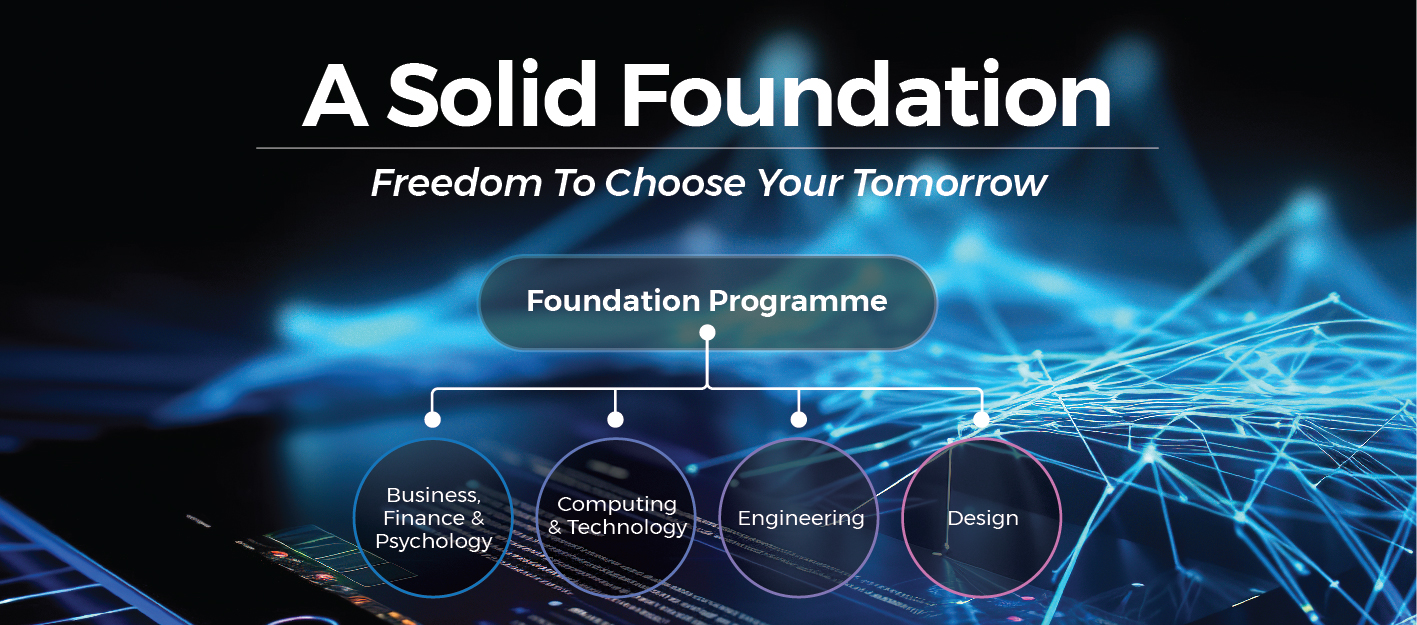 A Solid Foundation

Freedom To Choose Your Tomorrow

Foundation Programme

Business, Finance & Psychology

Computing & Technology

Engineering

Design